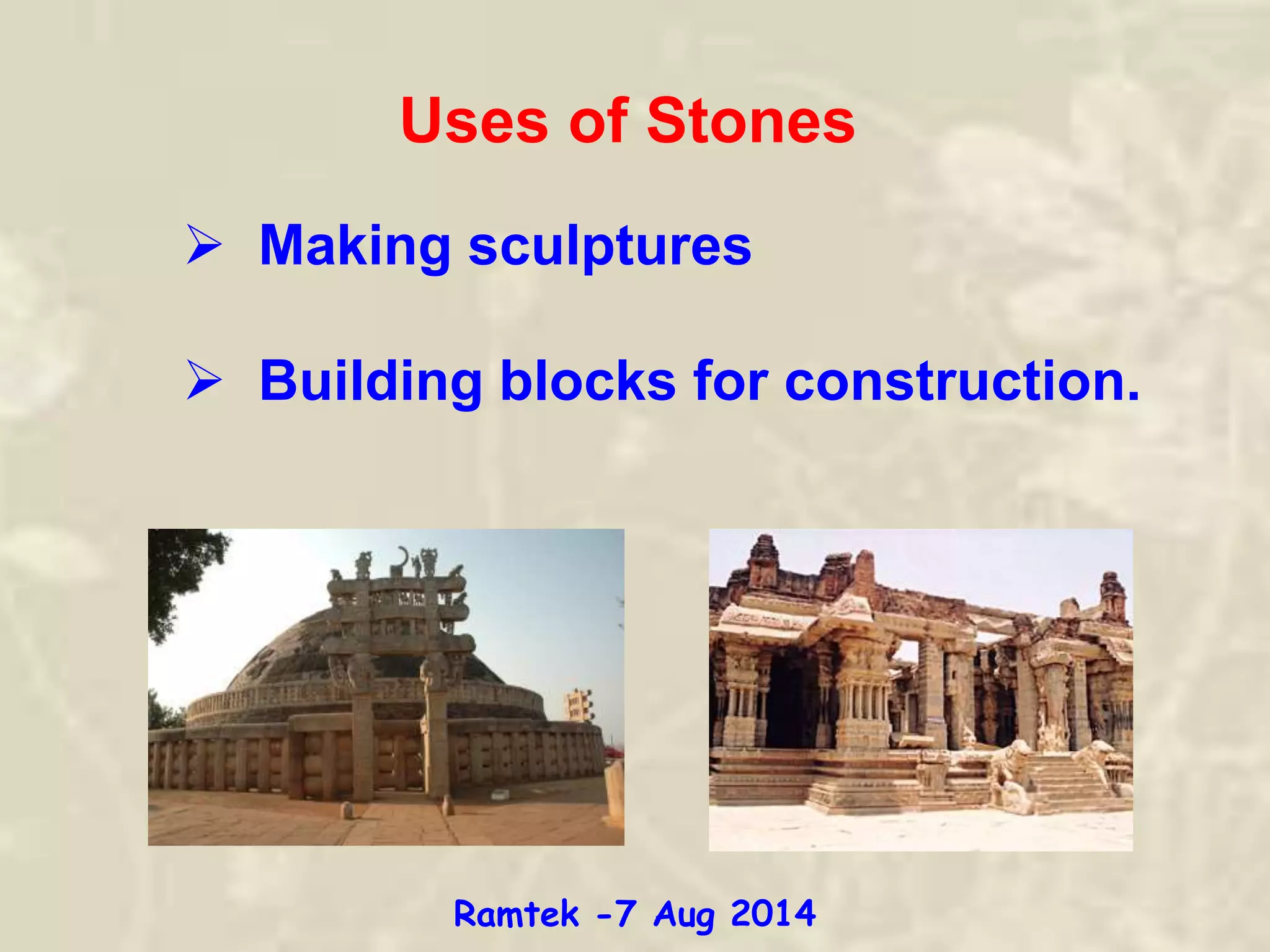 Uses of Stones

➢ Making sculptures

➢ Building blocks for construction.

Ramtek -7 Aug 2014